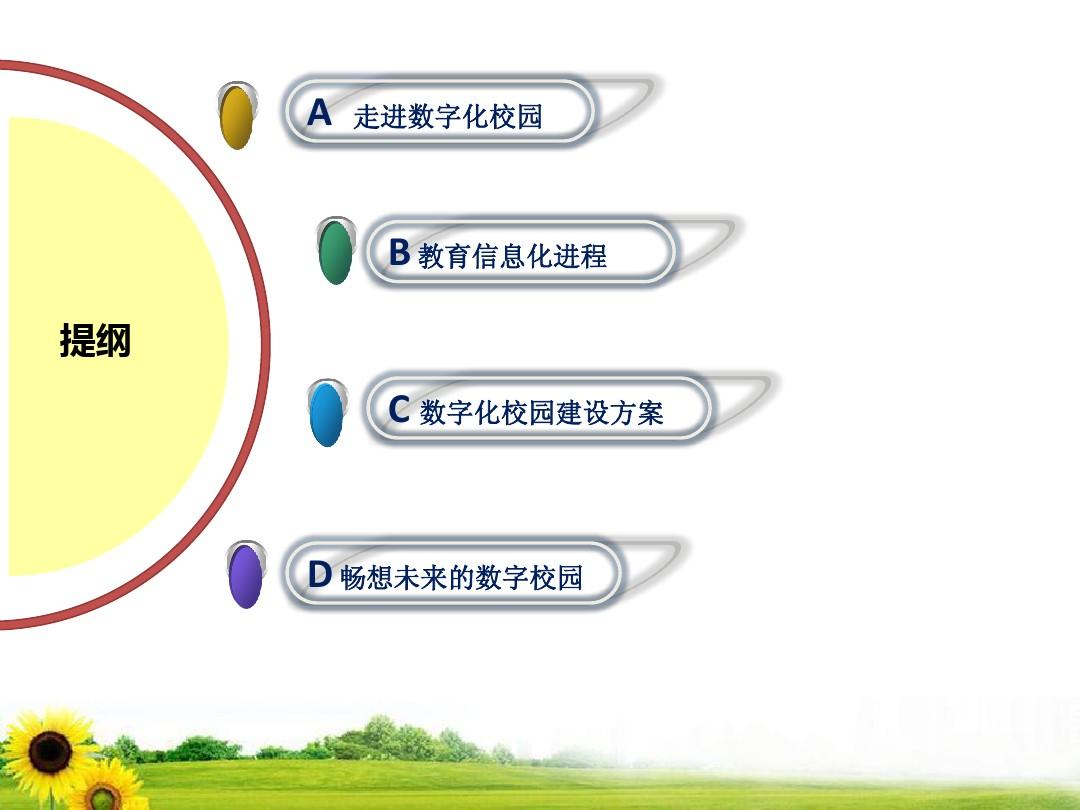 提纲

A 走进数字化校园

B 教育信息化进程

C 数字化校园建设方案

D 畅想未来的数字校园